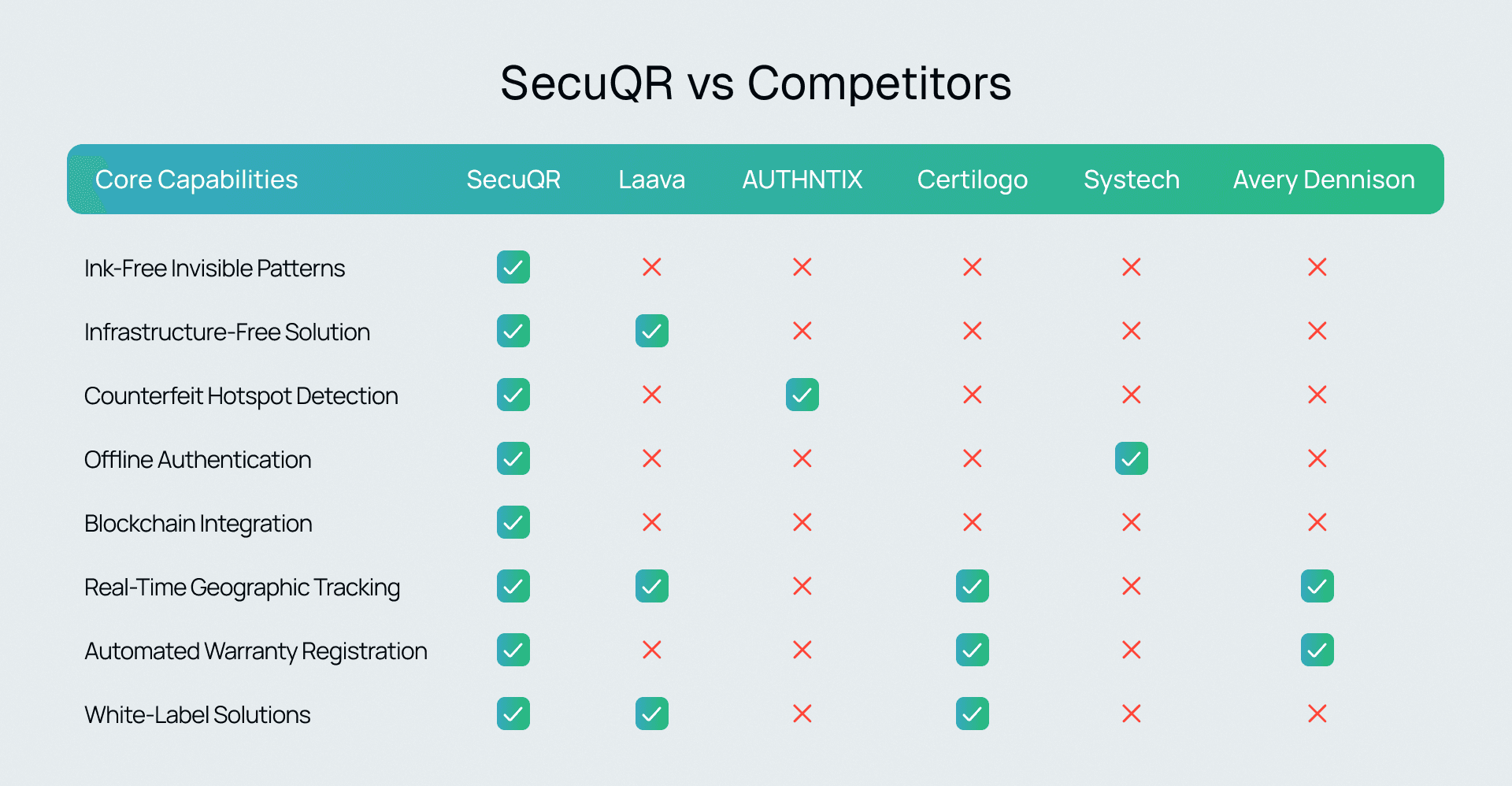 SecuQR vs Competitors

| Core Capabilities | SecuQR | Laava | AUTHNTIX | Certilogo | Systech | Avery Dennison |
|---|---|---|---|---|---|---|
| Ink-Free Invisible Patterns | ✓ | ✗ | ✗ | ✗ | ✗ | ✗ |
| Infrastructure-Free Solution | ✓ | ✓ | ✗ | ✗ | ✗ | ✗ |
| Counterfeit Hotspot Detection | ✓ | ✗ | ✓ | ✗ | ✗ | ✗ |
| Offline Authentication | ✓ | ✗ | ✗ | ✗ | ✓ | ✗ |
| Blockchain Integration | ✓ | ✗ | ✗ | ✗ | ✗ | ✗ |
| Real-Time Geographic Tracking | ✓ | ✓ | ✗ | ✓ | ✗ | ✓ |
| Automated Warranty Registration | ✓ | ✗ | ✗ | ✓ | ✗ | ✓ |
| White-Label Solutions | ✓ | ✓ | ✗ | ✓ | ✗ | ✗ |